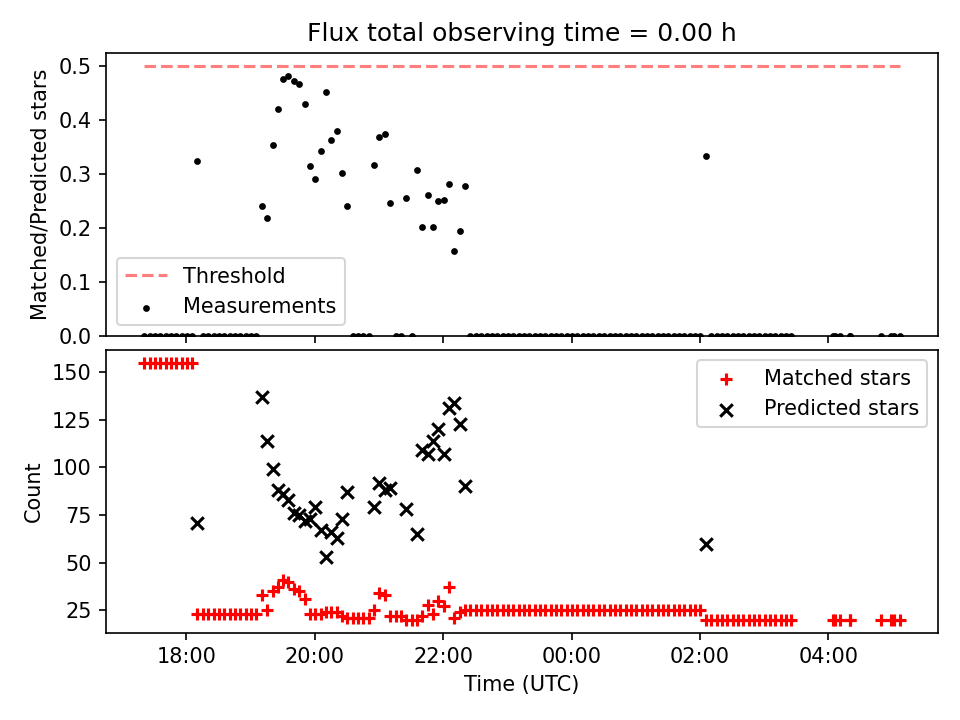 Flux total observing time = 0.00 h

Matched/Predicted stars

0.5
0.4
0.3
0.2
0.1
0.0

Threshold
Measurements

Count

150
125
100
75
50
25

Matched stars
Predicted stars

18:00
20:00
22:00
00:00
02:00
04:00

Time (UTC)